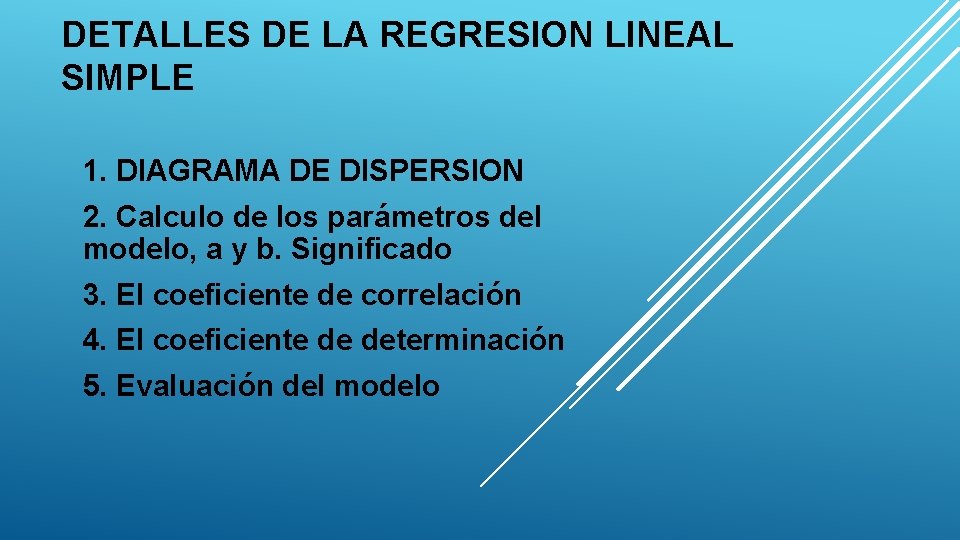 DETALLES DE LA REGRESION LINEAL SIMPLE

1. DIAGRAMA DE DISPERSION

2. Calculo de los parámetros del modelo, a y b. Significado

3. El coeficiente de correlación

4. El coeficiente de determinación

5. Evaluación del modelo